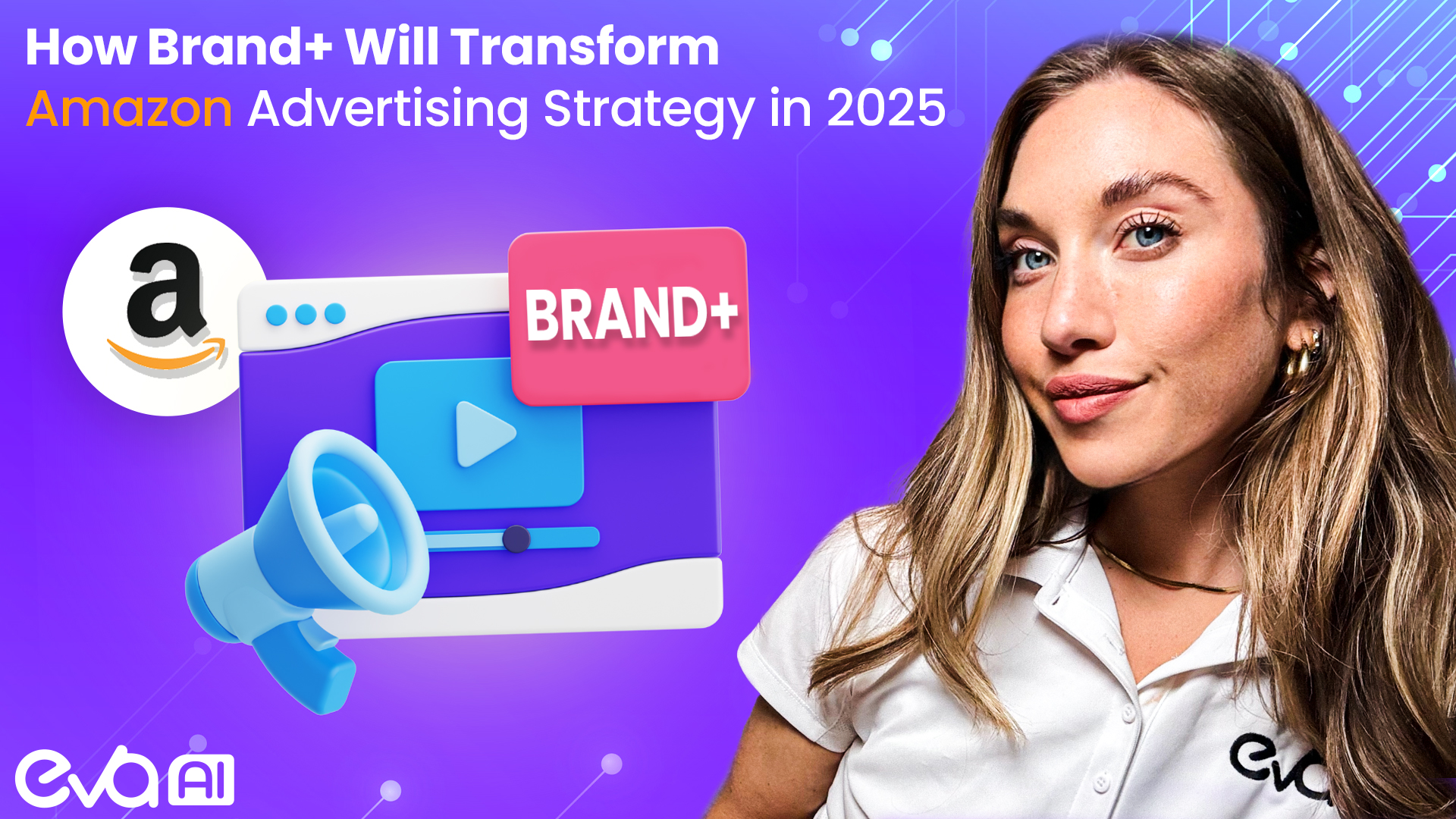 How Brand+ Will Transform
Amazon Advertising Strategy in 2025

a

BRAND+

eva AI

eva